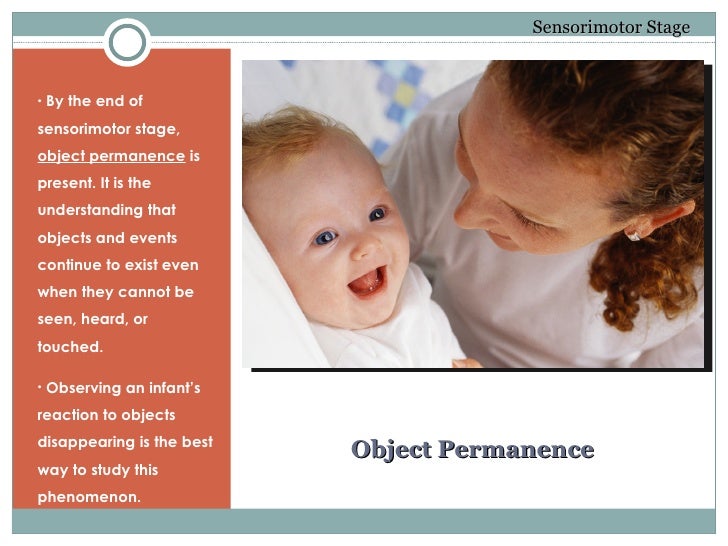 Sensorimotor Stage

· By the end of sensorimotor stage, object permanence is present. It is the understanding that objects and events continue to exist even when they cannot be seen, heard, or touched.

· Observing an infant's reaction to objects disappearing is the best way to study this phenomenon.

Object Permanence